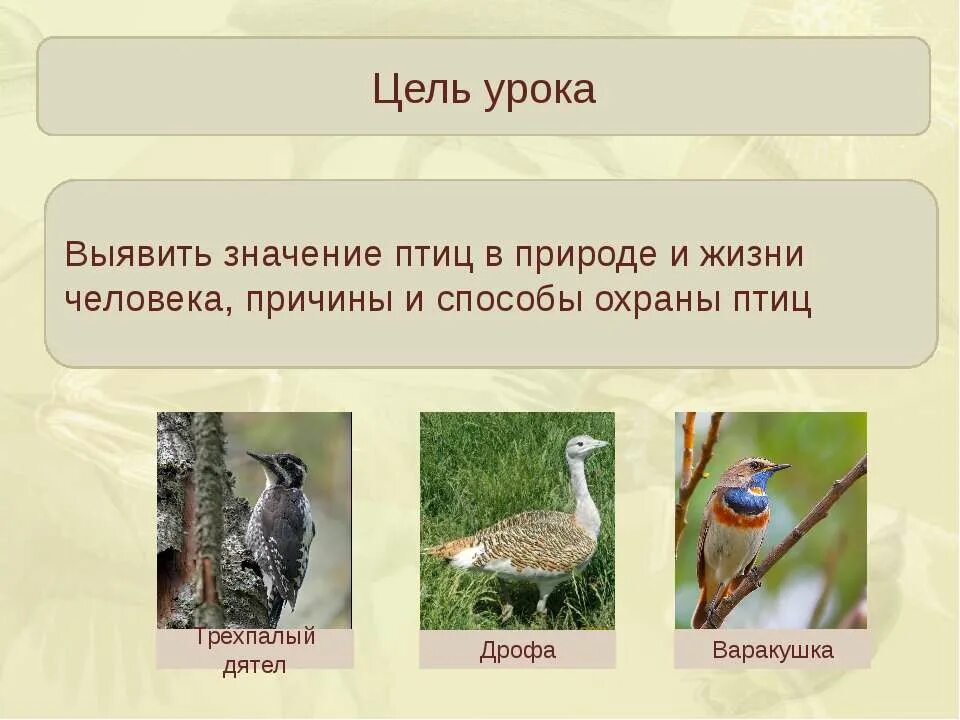 Цель урока

Выявить значение птиц в природе и жизни человека, причины и способы охраны птиц

Трехпалый дятел

Дрофа

Варакушка